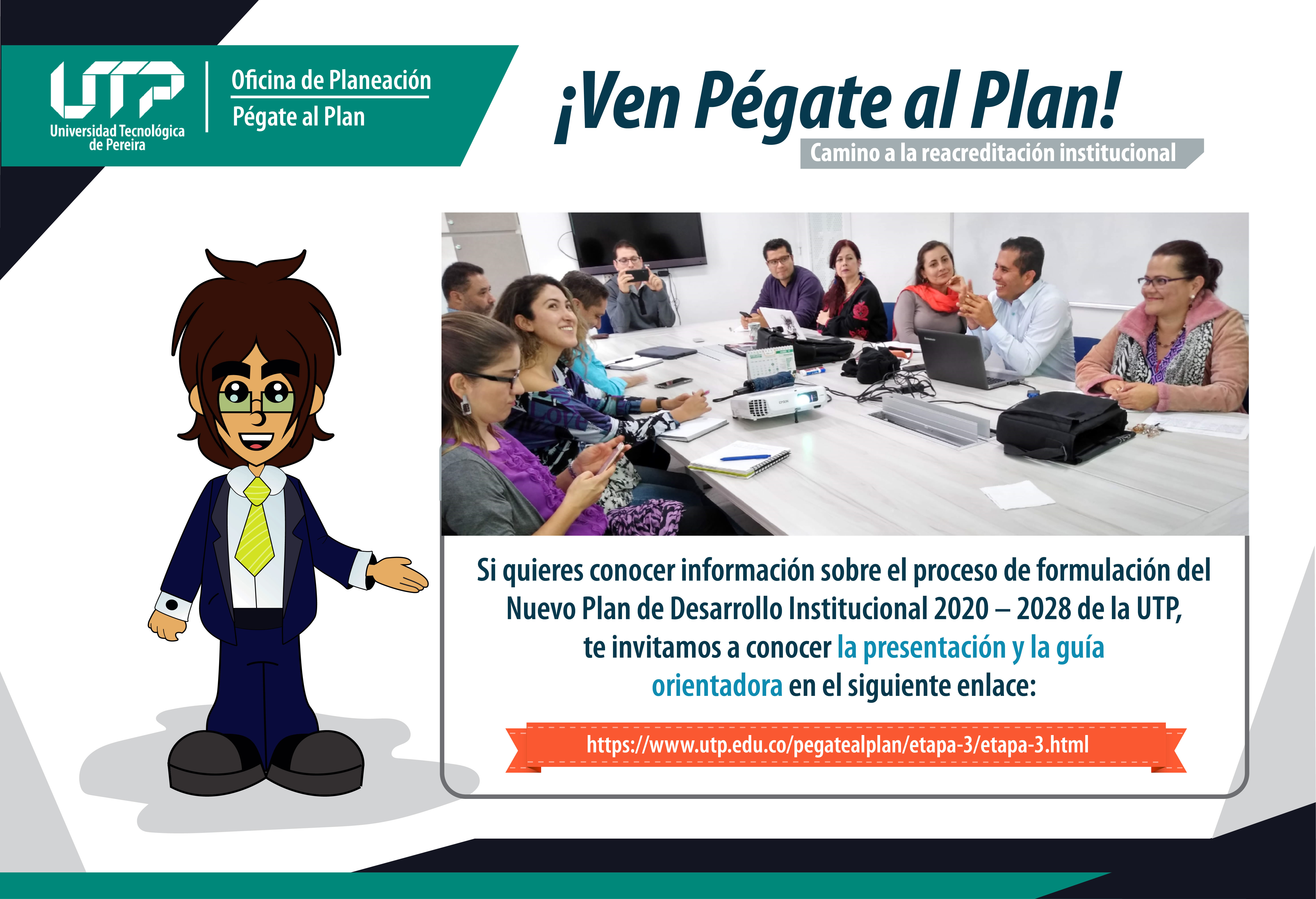 UTP
Universidad Tecnológica de Pereira

Oficina de Planeación
Pégate al Plan

¡Ven Pégate al Plan!
Camino a la reacreditación institucional

Si quieres conocer información sobre el proceso de formulación del Nuevo Plan de Desarrollo Institucional 2020 – 2028 de la UTP, te invitamos a conocer la presentación y la guía orientadora en el siguiente enlace:

https://www.utp.edu.co/pegatealplan/etapa-3/etapa-3.html